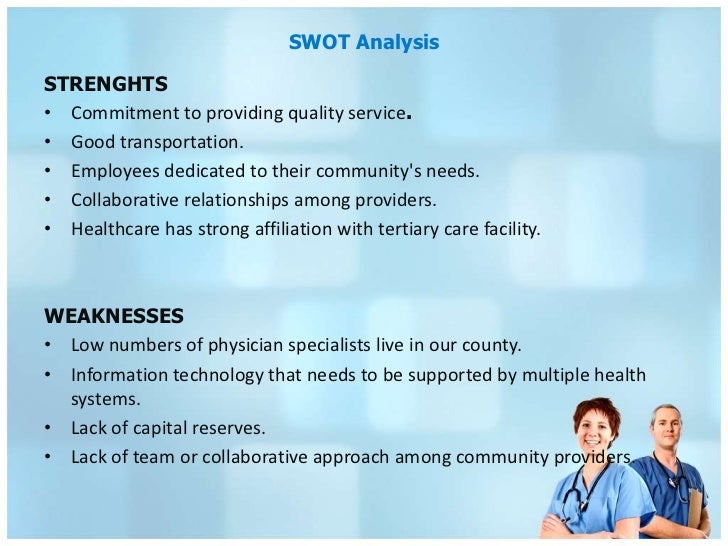 SWOT Analysis

STRENGHTS
• Commitment to providing quality service.
• Good transportation.
• Employees dedicated to their community's needs.
• Collaborative relationships among providers.
• Healthcare has strong affiliation with tertiary care facility.

WEAKNESSES
• Low numbers of physician specialists live in our county.
• Information technology that needs to be supported by multiple health systems.
• Lack of capital reserves.
• Lack of team or collaborative approach among community providers.